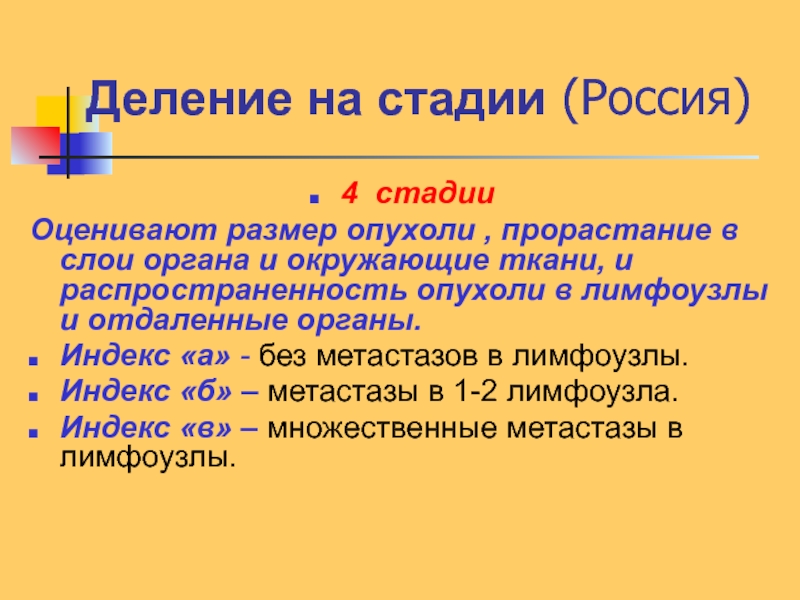 Деление на стадии (Россия)

4 стадии

Оценивают размер опухоли , прорастание в слои органа и окружающие ткани, и распространенность опухоли в лимфоузлы и отдаленные органы.

Индекс «а» - без метастазов в лимфоузлы.

Индекс «б» – метастазы в 1-2 лимфоузла.

Индекс «в» – множественные метастазы в лимфоузлы.